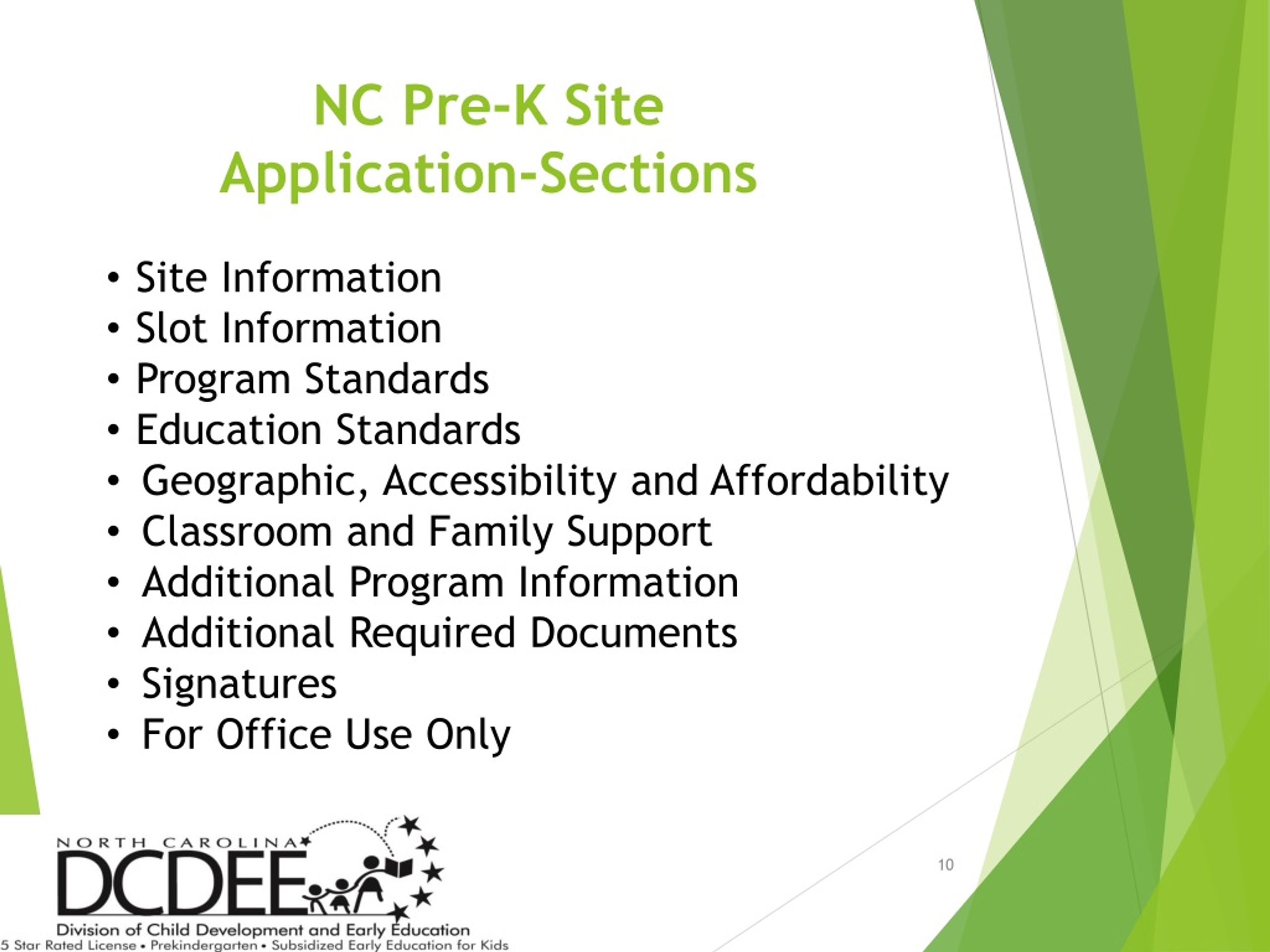 NC Pre-K Site Application-Sections

• Site Information
• Slot Information
• Program Standards
• Education Standards
• Geographic, Accessibility and Affordability
• Classroom and Family Support
• Additional Program Information
• Additional Required Documents
• Signatures
• For Office Use Only

NORTH CAROLINA
DCDEE
Division of Child Development and Early Education
5 Star Rated License • Prekindergarten • Subsidized Early Education for Kids

10